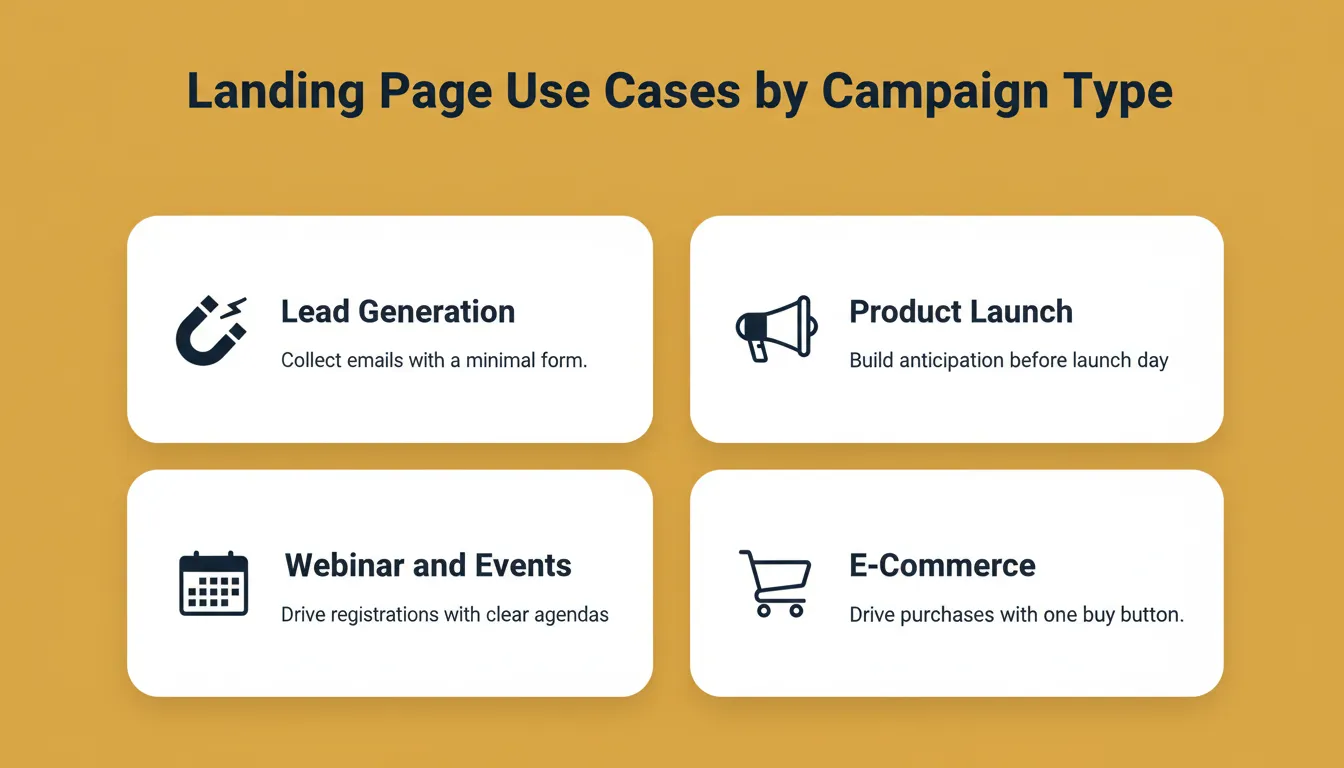 Landing Page Use Cases by Campaign Type

Lead Generation
Collect emails with a minimal form.

Product Launch
Build anticipation before launch day

Webinar and Events
Drive registrations with clear agendas

E-Commerce
Drive purchases with one buy button.